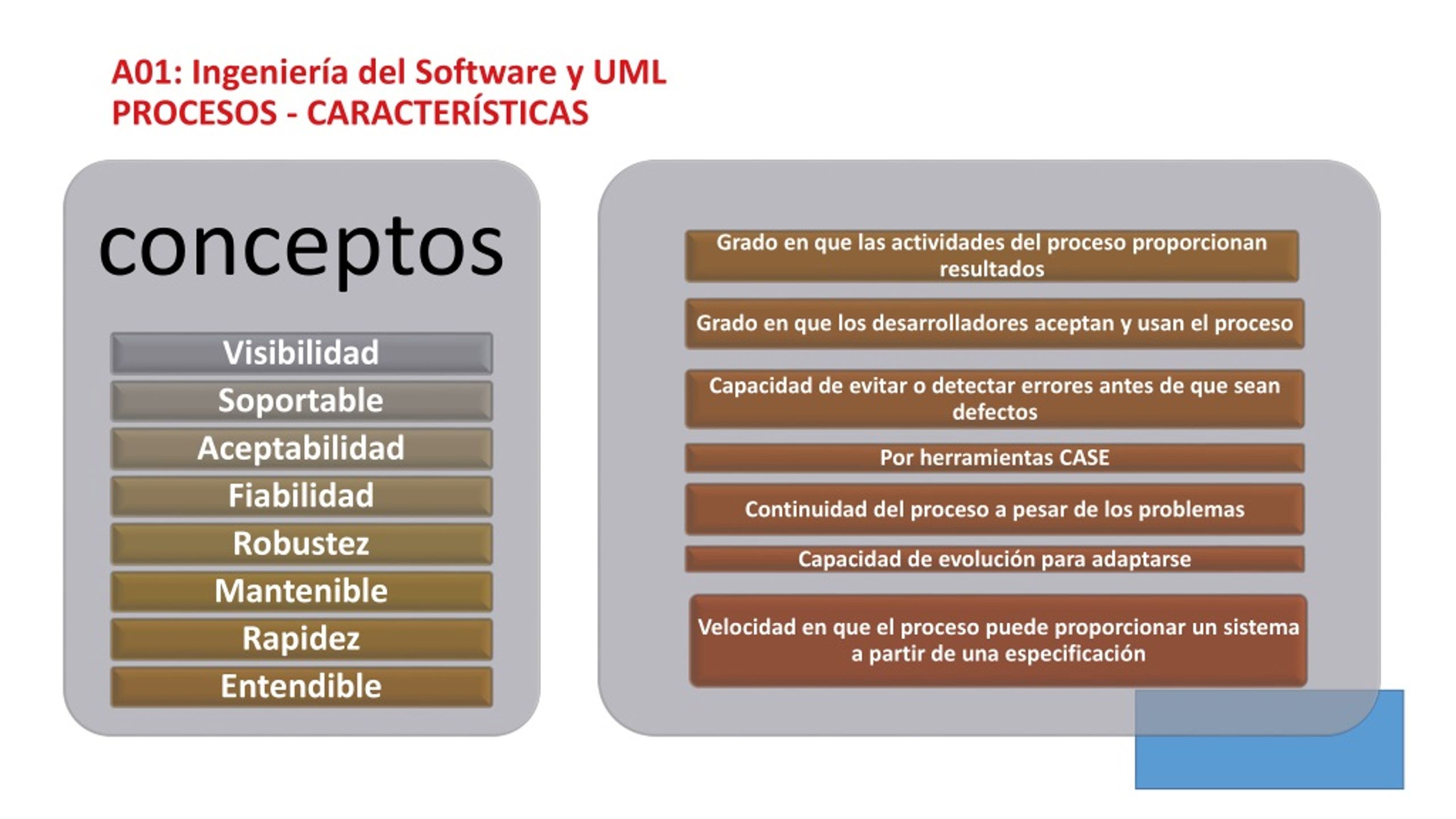 A01: Ingeniería del Software y UML
PROCESOS - CARACTERÍSTICAS

conceptos

Visibilidad

Soportable

Aceptabilidad

Fiabilidad

Robustez

Mantenible

Rapidez

Entendible

Grado en que las actividades del proceso proporcionan resultados

Grado en que los desarrolladores aceptan y usan el proceso

Capacidad de evitar o detectar errores antes de que sean defectos

Por herramientas CASE

Continuidad del proceso a pesar de los problemas

Capacidad de evolución para adaptarse

Velocidad en que el proceso puede proporcionar un sistema a partir de una especificación